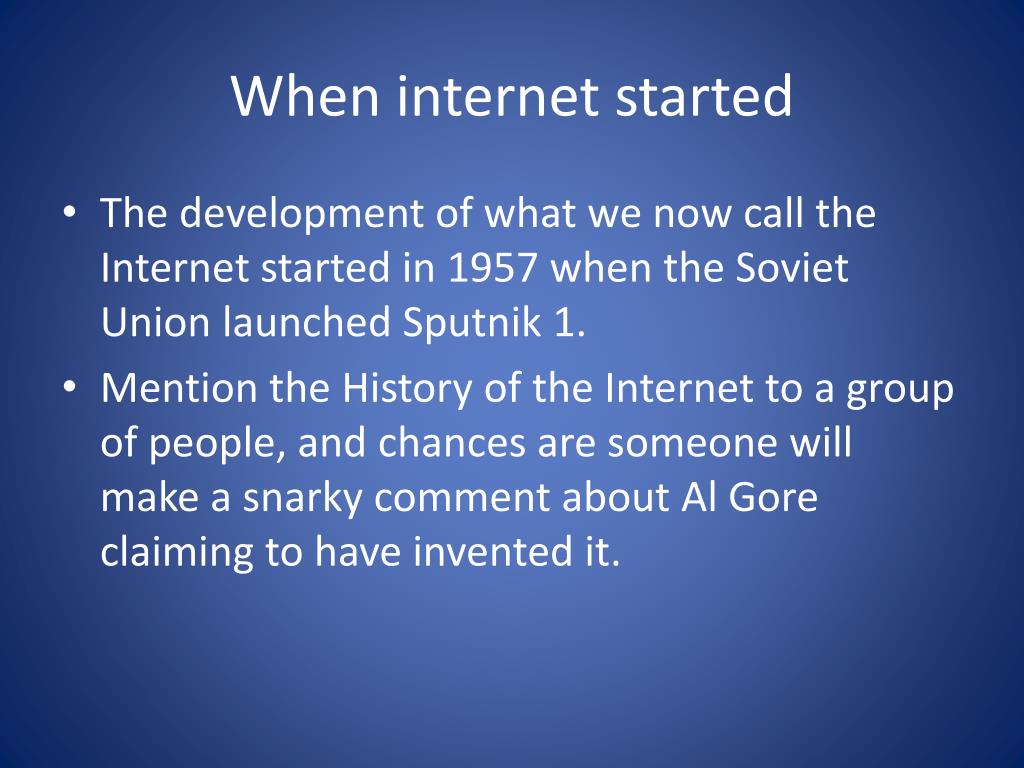 When internet started

• The development of what we now call the Internet started in 1957 when the Soviet Union launched Sputnik 1.
• Mention the History of the Internet to a group of people, and chances are someone will make a snarky comment about Al Gore claiming to have invented it.